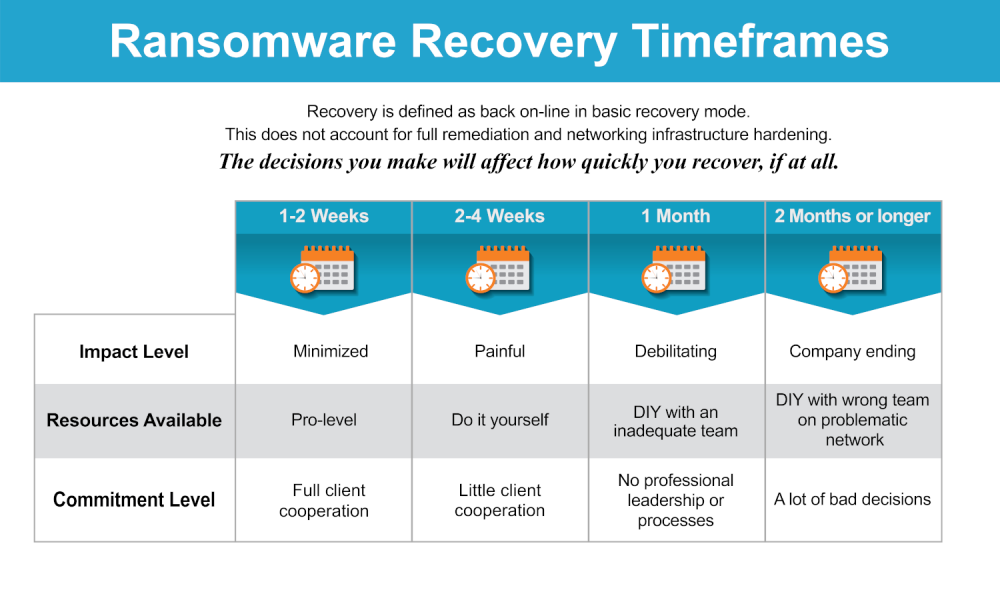 Ransomware Recovery Timeframes

Recovery is defined as back on-line in basic recovery mode.
This does not account for full remediation and networking infrastructure hardening.
The decisions you make will affect how quickly you recover, if at all.

| | 1-2 Weeks | 2-4 Weeks | 1 Month | 2 Months or longer |
|---|---|---|---|---|
| Impact Level | Minimized | Painful | Debilitating | Company ending |
| Resources Available | Pro-level | Do it yourself | DIY with an inadequate team | DIY with wrong team on problematic network |
| Commitment Level | Full client cooperation | Little client cooperation | No professional leadership or processes | A lot of bad decisions |